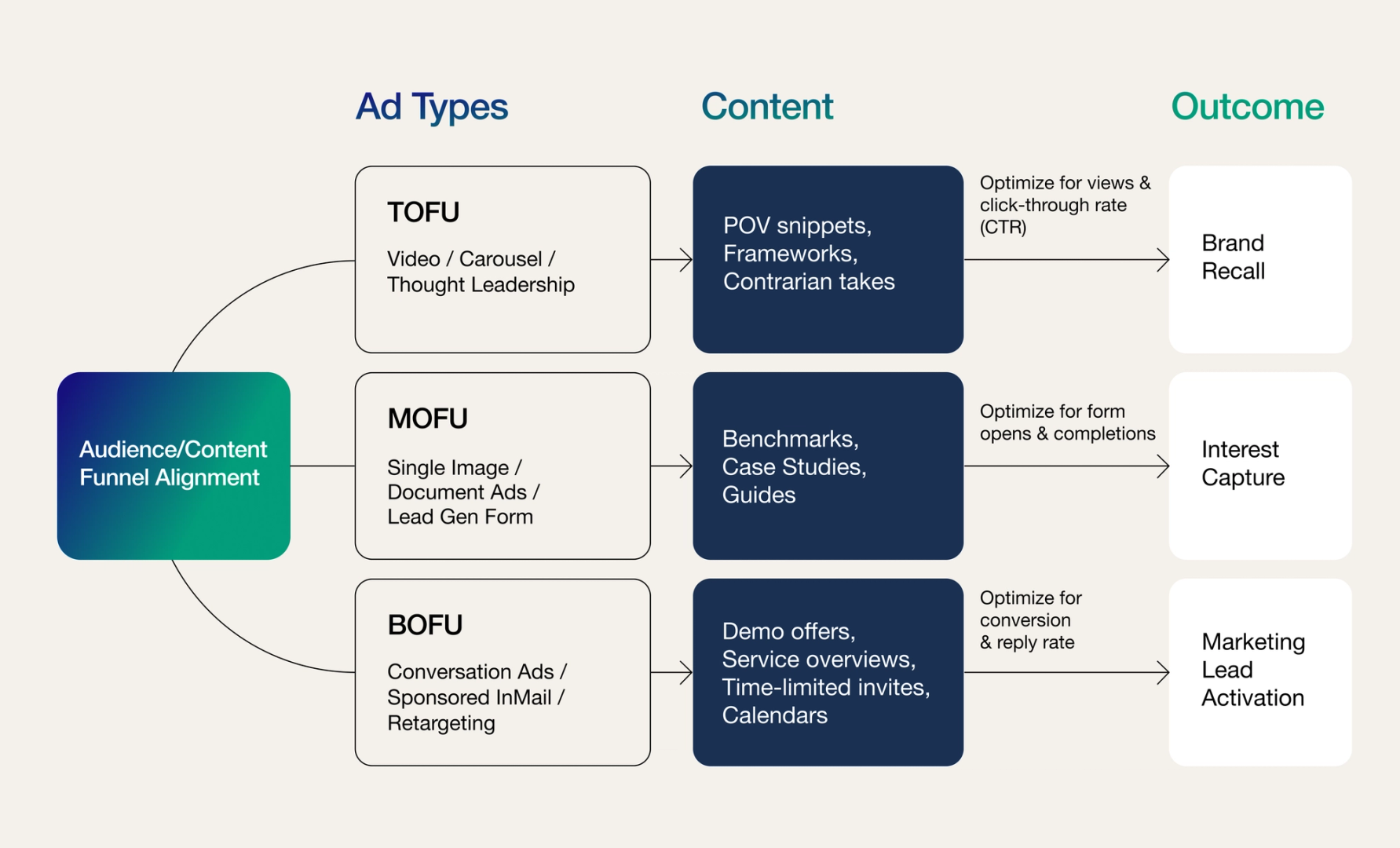 Ad Types

Content

Outcome

Audience/Content Funnel Alignment

TOFU

Video / Carousel / Thought Leadership

POV snippets, Frameworks, Contrarian takes

Optimize for views & click-through rate (CTR)

Brand Recall

MOFU

Single Image / Document Ads / Lead Gen Form

Benchmarks, Case Studies, Guides

Optimize for form opens & completions

Interest Capture

BOFU

Conversation Ads / Sponsored InMail / Retargeting

Demo offers, Service overviews, Time-limited invites, Calendars

Optimize for conversion & reply rate

Marketing Lead Activation